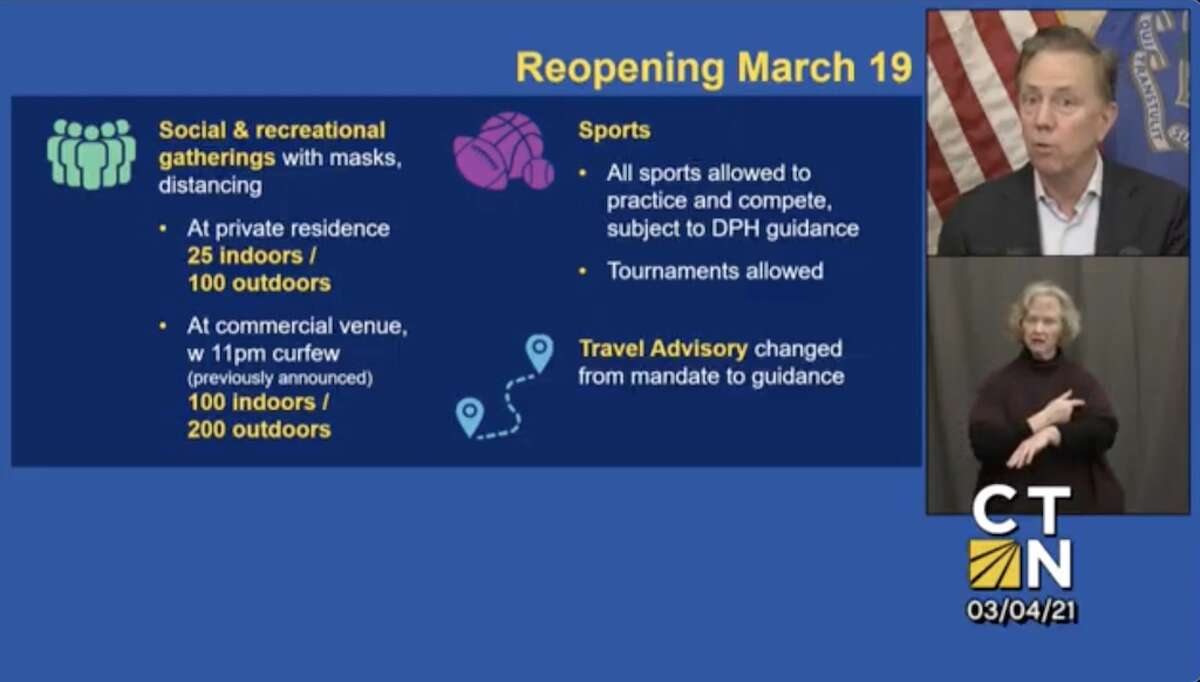 Reopening March 19

Social & recreational gatherings with masks, distancing

• At private residence 25 indoors / 100 outdoors

• At commercial venue, w 11pm curfew (previously announced) 100 indoors / 200 outdoors

Sports

• All sports allowed to practice and compete, subject to DPH guidance

• Tournaments allowed

Travel Advisory changed from mandate to guidance

CT N

03/04/21